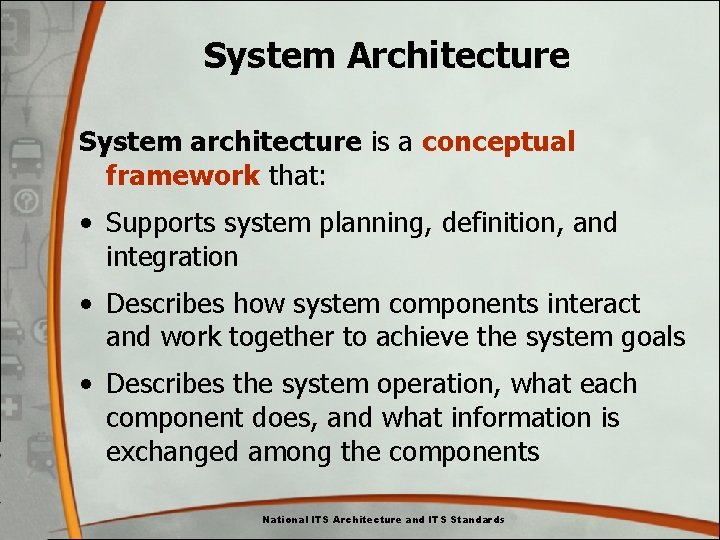 System Architecture

System architecture is a conceptual framework that:

• Supports system planning, definition, and integration

• Describes how system components interact and work together to achieve the system goals

• Describes the system operation, what each component does, and what information is exchanged among the components

National ITS Architecture and ITS Standards